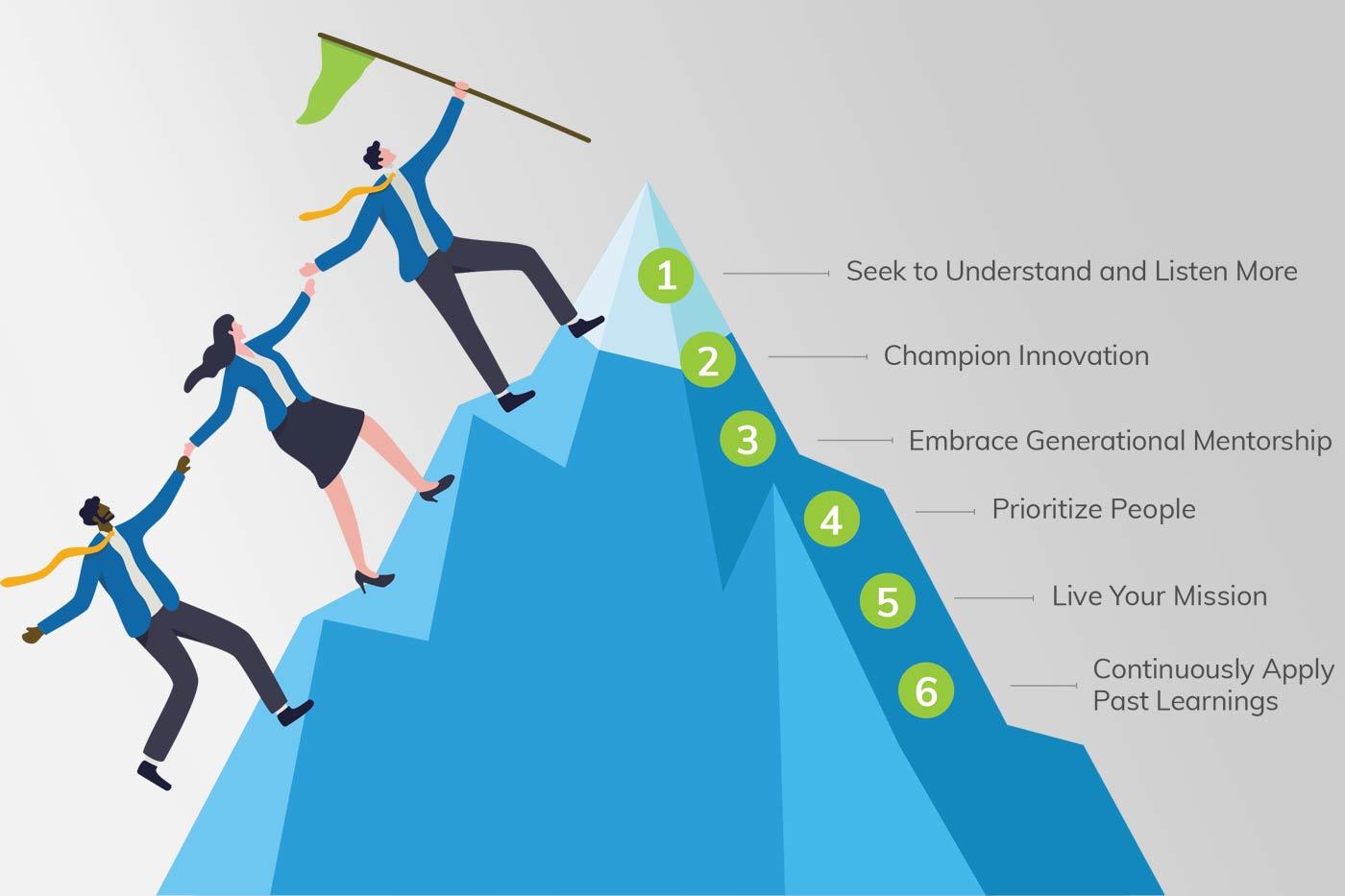 1 Seek to Understand and Listen More

2 Champion Innovation

3 Embrace Generational Mentorship

4 Prioritize People

5 Live Your Mission

6 Continuously Apply Past Learnings